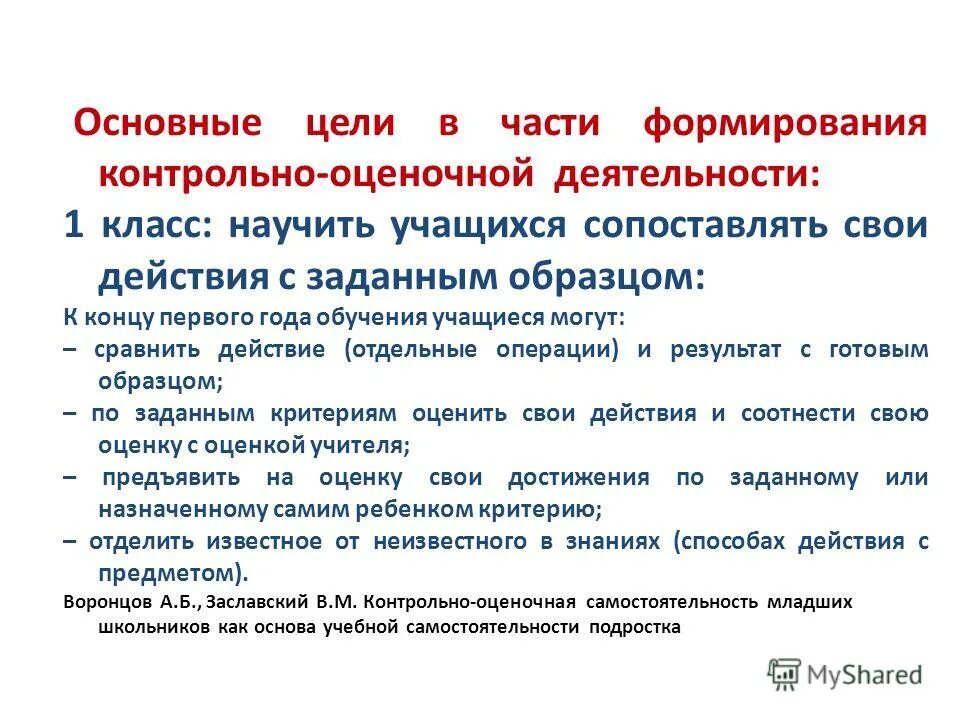 Основные цели в части формирования контрольно-оценочной деятельности:

1 класс: научить учащихся сопоставлять свои действия с заданным образцом:

К концу первого года обучения учащиеся могут:

– сравнить действие (отдельные операции) и результат с готовым образцом;

– по заданным критериям оценить свои действия и соотнести свою оценку с оценкой учителя;

– предъявить на оценку свои достижения по заданному или назначенному самим ребенком критерию;

– отделить известное от неизвестного в знаниях (способах действия с предметом).

Воронцов А.Б., Заславский В.М. Контрольно-оценочная самостоятельность младших школьников как основа учебной самостоятельности подростка

MyShared